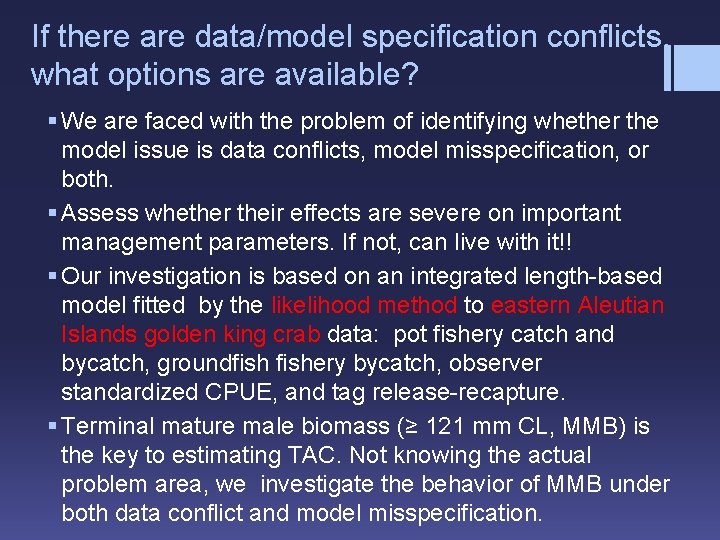 If there are data/model specification conflicts, what options are available?

▪ We are faced with the problem of identifying whether the model issue is data conflicts, model misspecification, or both.

▪ Assess whether their effects are severe on important management parameters. If not, can live with it!!

▪ Our investigation is based on an integrated length-based model fitted by the likelihood method to eastern Aleutian Islands golden king crab data: pot fishery catch and bycatch, groundfish fishery bycatch, observer standardized CPUE, and tag release-recapture.

▪ Terminal mature male biomass (≥ 121 mm CL, MMB) is the key to estimating TAC. Not knowing the actual problem area, we investigate the behavior of MMB under both data conflict and model misspecification.